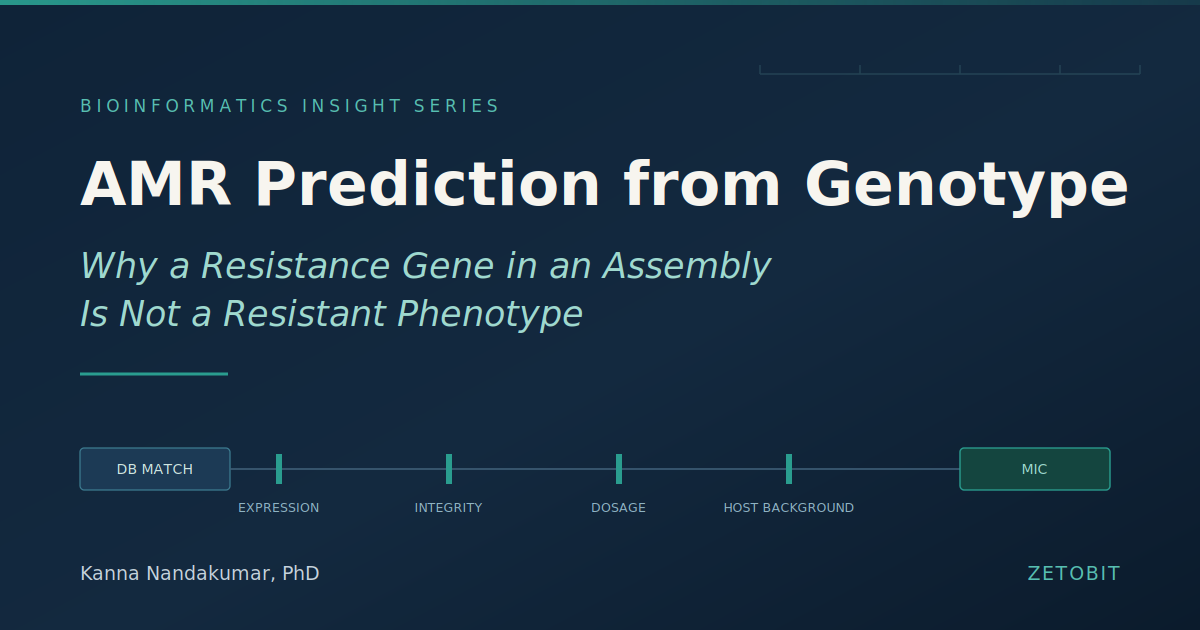 BIOINFORMATICS INSIGHT SERIES

AMR Prediction from Genotype

Why a Resistance Gene in an Assembly Is Not a Resistant Phenotype

DB MATCH

EXPRESSION

INTEGRITY

DOSAGE

HOST BACKGROUND

MIC

Kanna Nandakumar, PhD

ZETOBIT